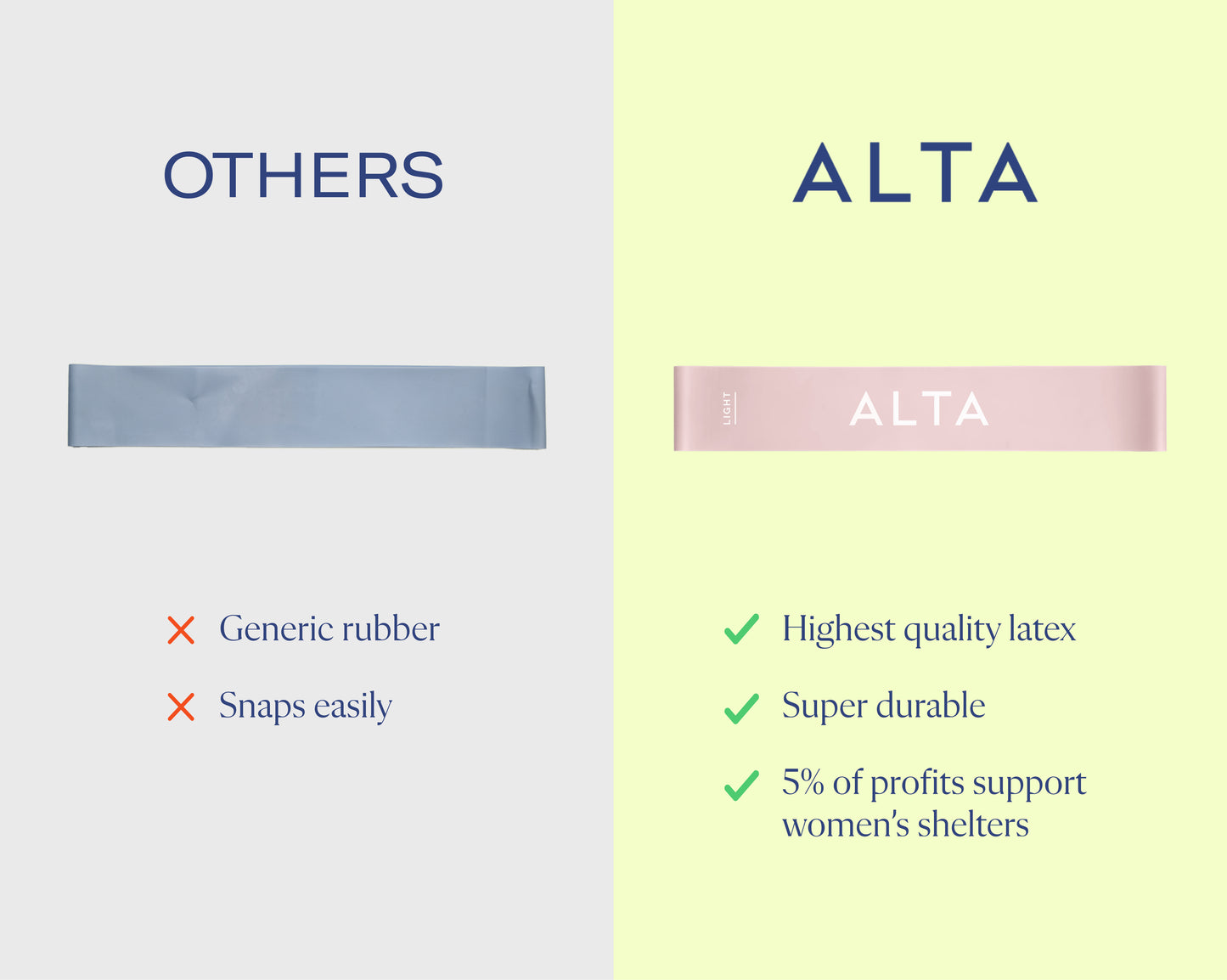 OTHERS

✕ Generic rubber

✕ Snaps easily

ALTA

LIGHT

ALTA

✓ Highest quality latex

✓ Super durable

✓ 5% of profits support women's shelters